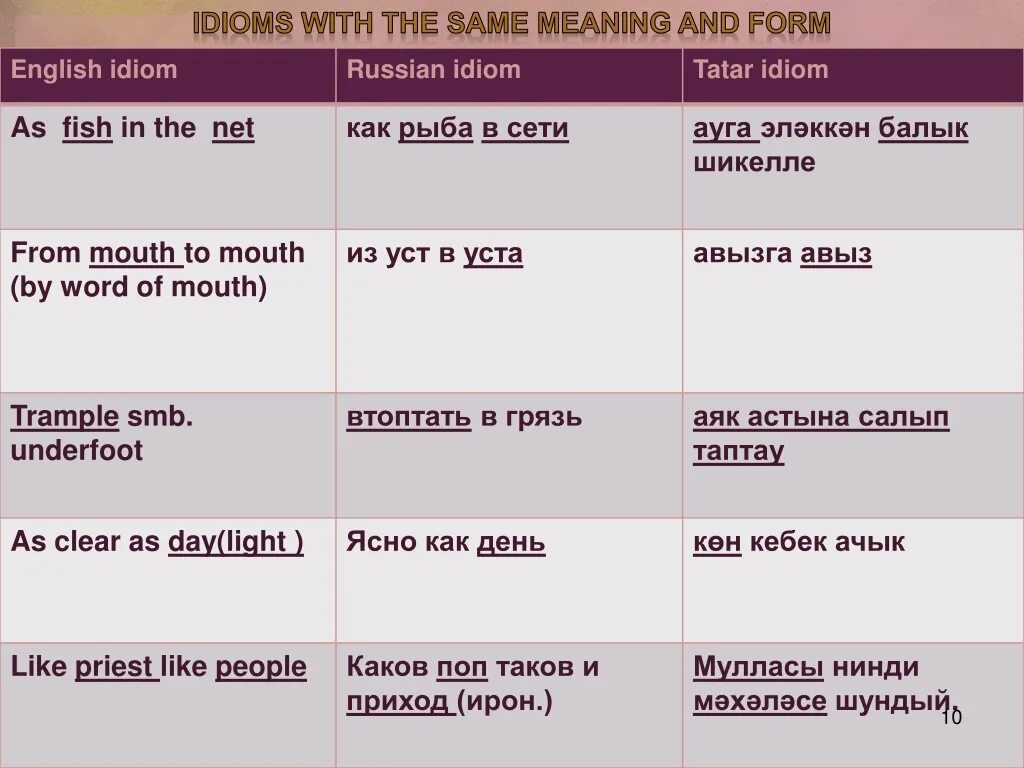 IDIOMS WITH THE SAME MEANING AND FORM

| English idiom | Russian idiom | Tatar idiom |
|---|---|---|
| As fish in the net | как рыба в сети | ауга эләккән балык шикелле |
| From mouth to mouth (by word of mouth) | из уст в уста | авызга авыз |
| Trample smb. underfoot | втоптать в грязь | аяк астына салып таптау |
| As clear as day(light ) | Ясно как день | көн кебек ачык |
| Like priest like people | Каков поп таков и приход (ирон.) | Мулласы нинди мәхәләсе шундый. |

10